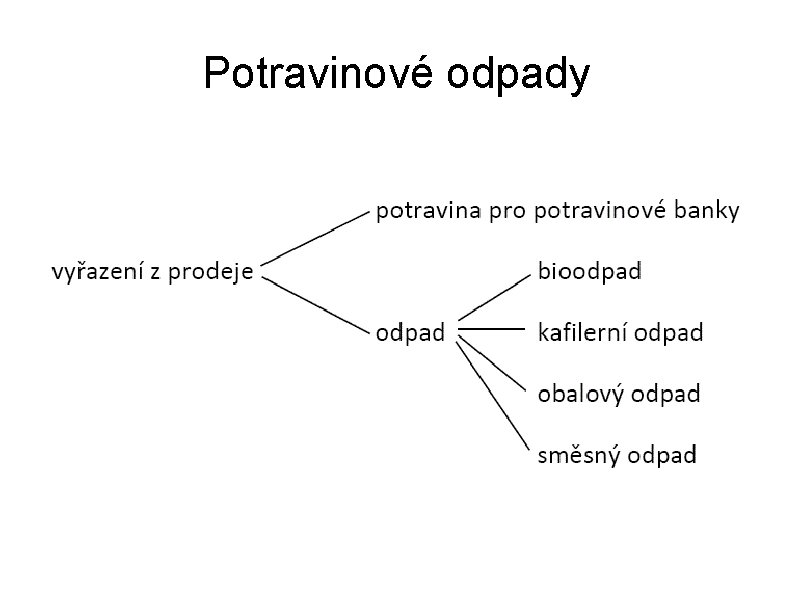 Potravinové odpady

vyřazení z prodeje

potravina pro potravinové banky

odpad

bioodpad

kafilerní odpad

obalový odpad

směsný odpad